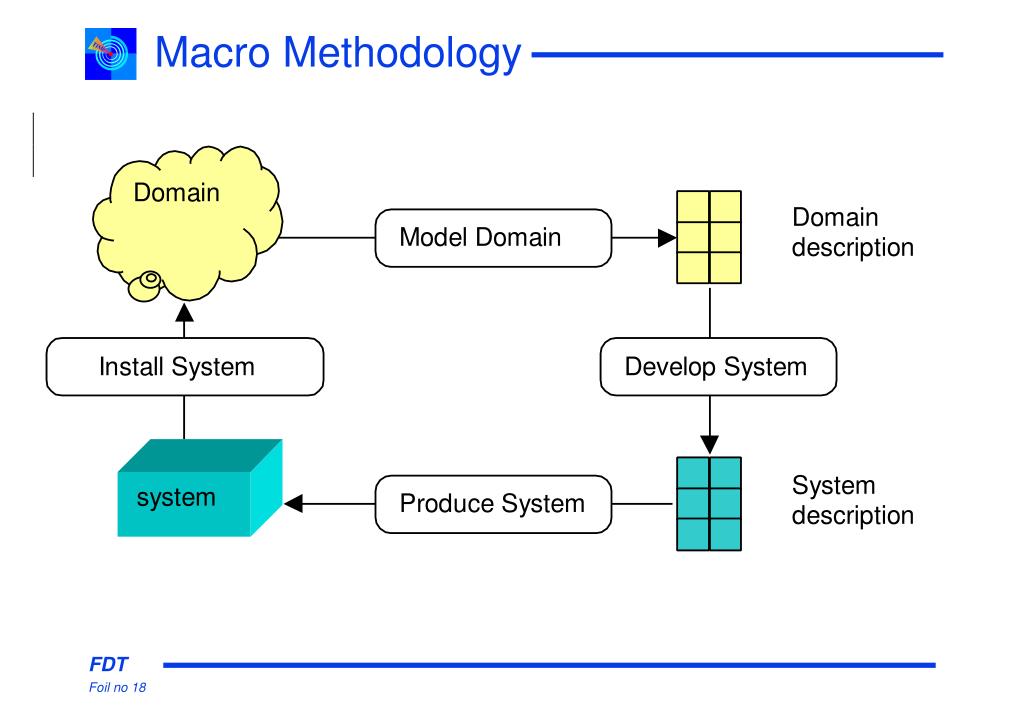 Macro Methodology

Domain

Model Domain

Domain description

Install System

Develop System

system

Produce System

System description

FDT
Foil no 18